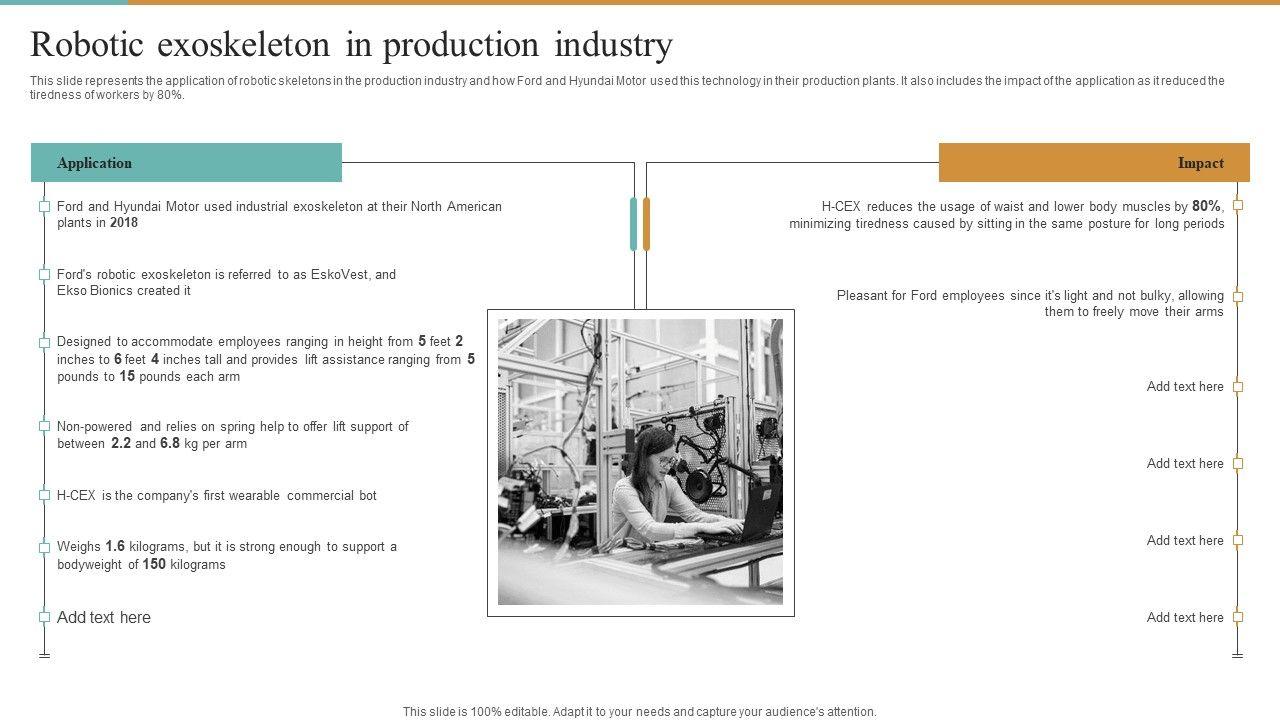 Robotic exoskeleton in production industry

This slide represents the application of robotic skeletons in the production industry and how Ford and Hyundai Motor used this technology in their production plants. It also includes the impact of the application as it reduced the tiredness of workers by 80%.

Application

Ford and Hyundai Motor used industrial exoskeleton at their North American plants in 2018

Ford's robotic exoskeleton is referred to as EskoVest, and Ekso Bionics created it

Designed to accommodate employees ranging in height from 5 feet 2 inches to 6 feet 4 inches tall and provides lift assistance ranging from 5 pounds to 15 pounds each arm

Non-powered and relies on spring help to offer lift support of between 2.2 and 6.8 kg per arm

H-CEX is the company's first wearable commercial bot

Weighs 1.6 kilograms, but it is strong enough to support a bodyweight of 150 kilograms

Add text here

Impact

H-CEX reduces the usage of waist and lower body muscles by 80%, minimizing tiredness caused by sitting in the same posture for long periods

Pleasant for Ford employees since it's light and not bulky, allowing them to freely move their arms

Add text here

Add text here

Add text here

Add text here

This slide is 100% editable. Adapt it to your needs and capture your audience's attention.